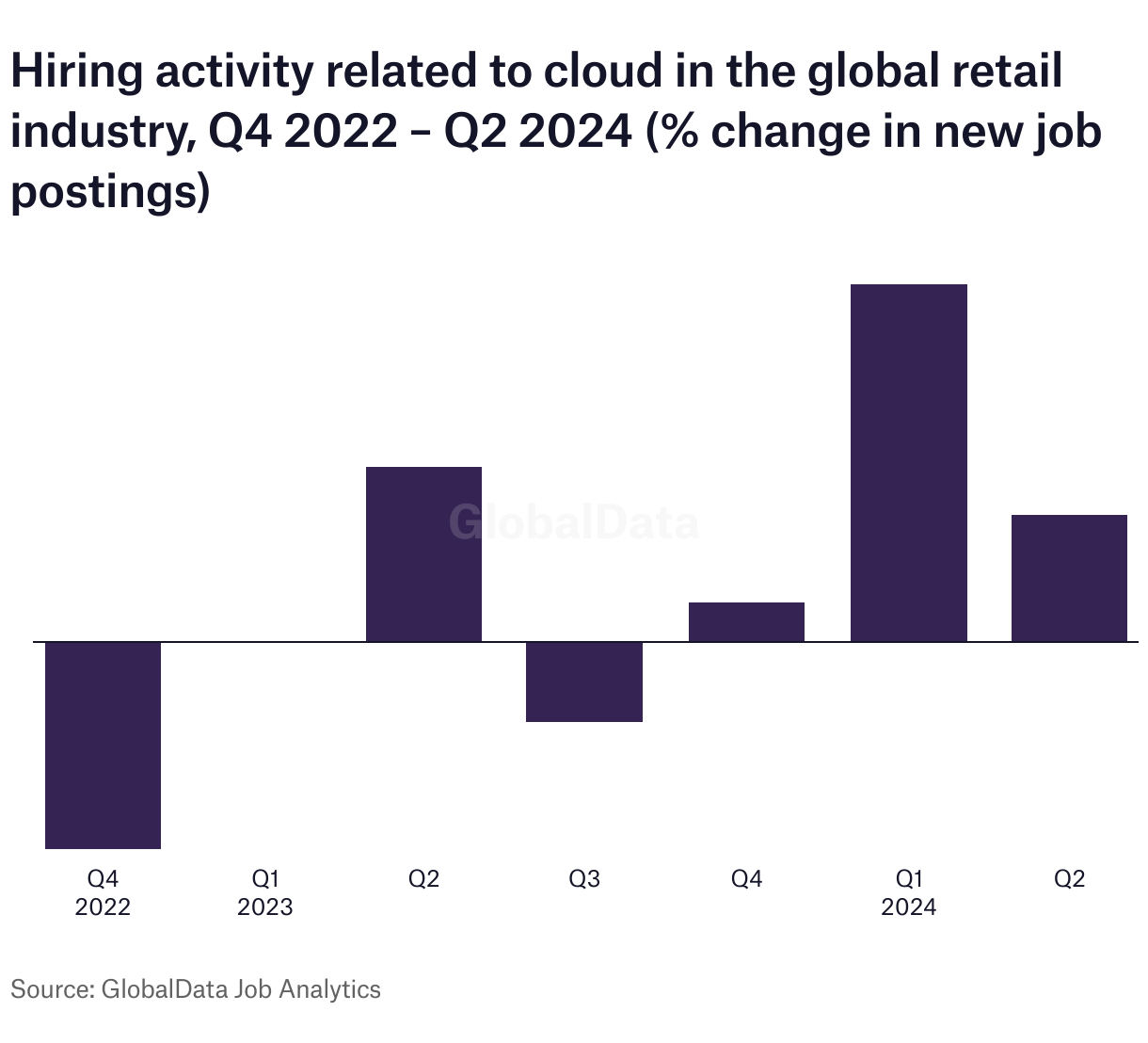 Hiring activity related to cloud in the global retail industry, Q4 2022 – Q2 2024 (% change in new job postings)

GlobalData

Q4
2022

Q1
2023

Q2

Q3

Q4

Q1
2024

Q2

Source: GlobalData Job Analytics